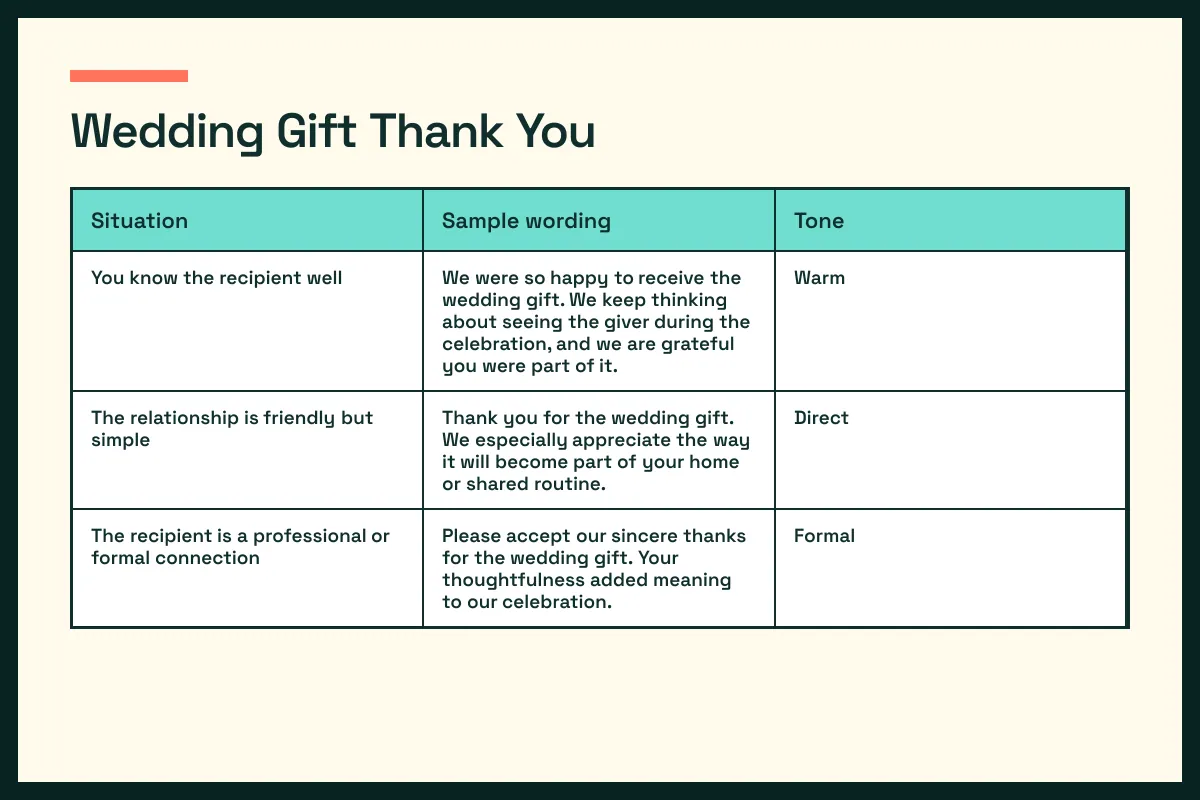 Wedding Gift Thank You

| Situation | Sample wording | Tone |
|---|---|---|
| You know the recipient well | We were so happy to receive the wedding gift. We keep thinking about seeing the giver during the celebration, and we are grateful you were part of it. | Warm |
| The relationship is friendly but simple | Thank you for the wedding gift. We especially appreciate the way it will become part of your home or shared routine. | Direct |
| The recipient is a professional or formal connection | Please accept our sincere thanks for the wedding gift. Your thoughtfulness added meaning to our celebration. | Formal |